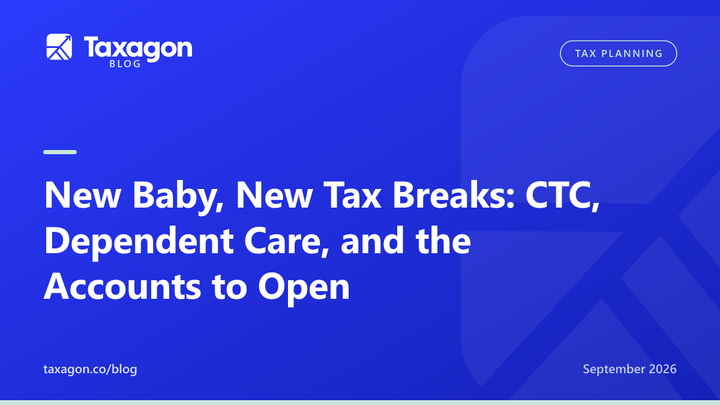 Taxagon
BLOG

TAX PLANNING

New Baby, New Tax Breaks: CTC, Dependent Care, and the Accounts to Open

taxagon.co/blog

September 2026